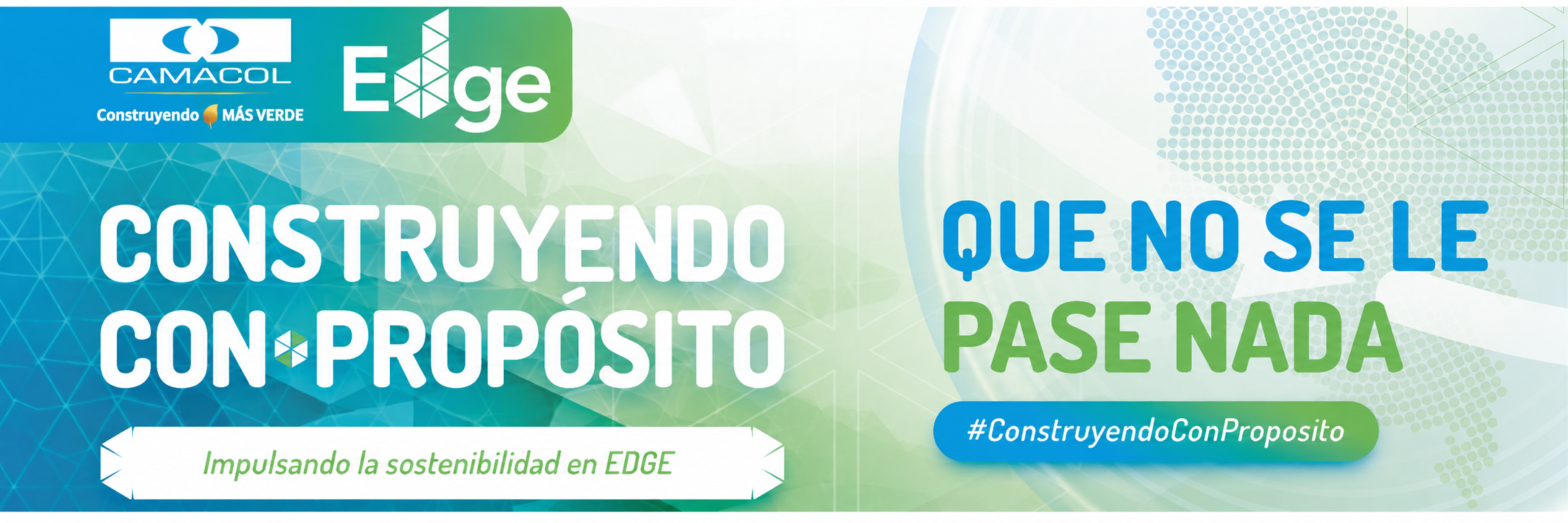 CAMACOL
Construyendo MÁS VERDE

Edge

CONSTRUYENDO CON PROPÓSITO

Impulsando la sostenibilidad en EDGE

QUE NO SE LE PASE NADA

#ConstruyendoConProposito